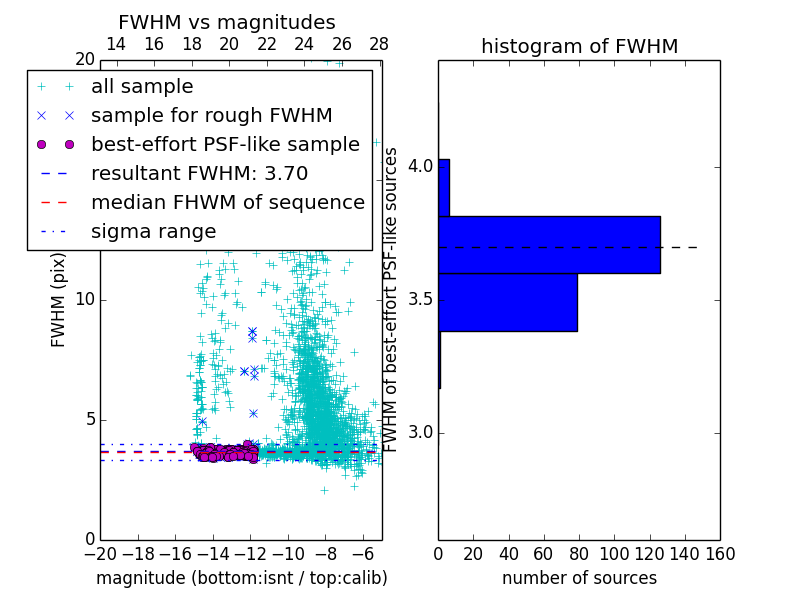 FWHM vs magnitudes

14 16 18 20 22 24 26 28

20

all sample
sample for rough FWHM
best-effort PSF-like sample
resultant FWHM: 3.70
median FHWM of sequence
sigma range

FWHM (pix)

10

5

0

−20 −18 −16 −14 −12 −10 −8 −6

magnitude (bottom:isnt / top:calib)

histogram of FWHM

FWHM of best-effort PSF-like sources

4.0

3.5

3.0

0 20 40 60 80 100 120 140 160

number of sources